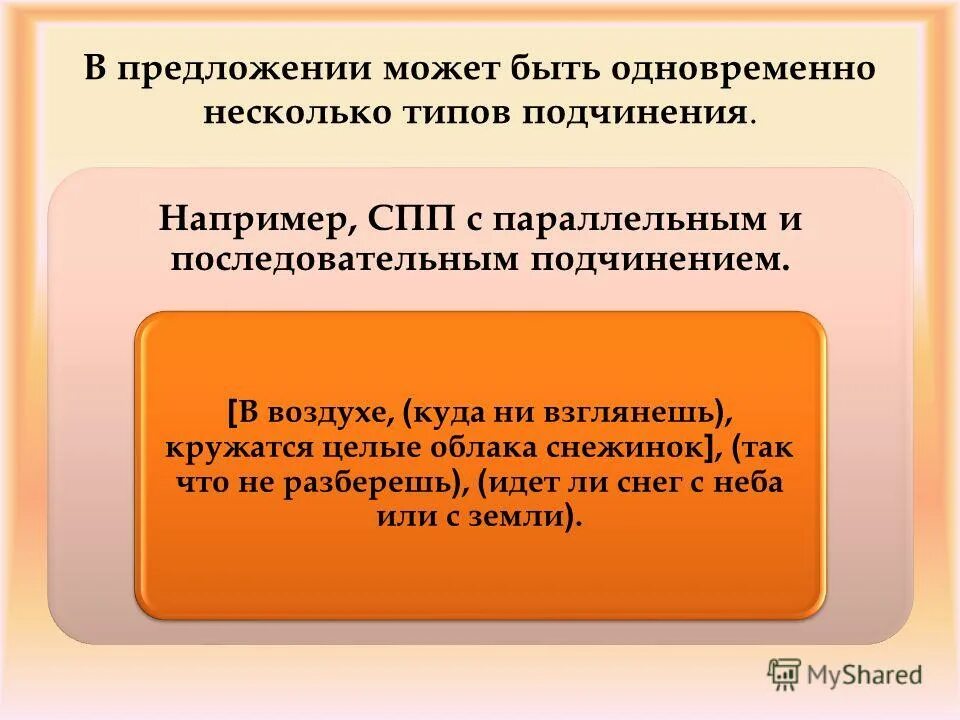 В предложении может быть одновременно несколько типов подчинения.

Например, СПП с параллельным и последовательным подчинением.

[В воздухе, (куда ни взглянешь), кружатся целые облака снежинок], (так что не разберешь), (идет ли снег с неба или с земли).

MyShared